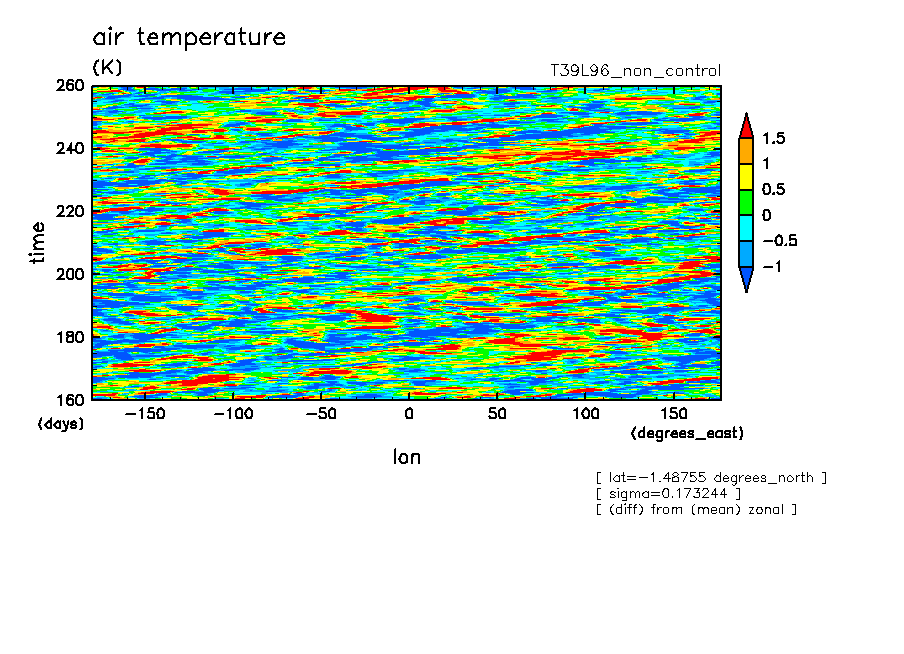 air temperature
(K)
T39L96_non_control

260
240
220
200
180
160
time
(days)

−150 −100 −50 0 50 100 150
(degrees_east)
lon

1.5
1
0.5
0
−0.5
−1

[ lat=−1.48755 degrees_north ]
[ sigma=0.173244 ]
[ (diff) from (mean) zonal ]